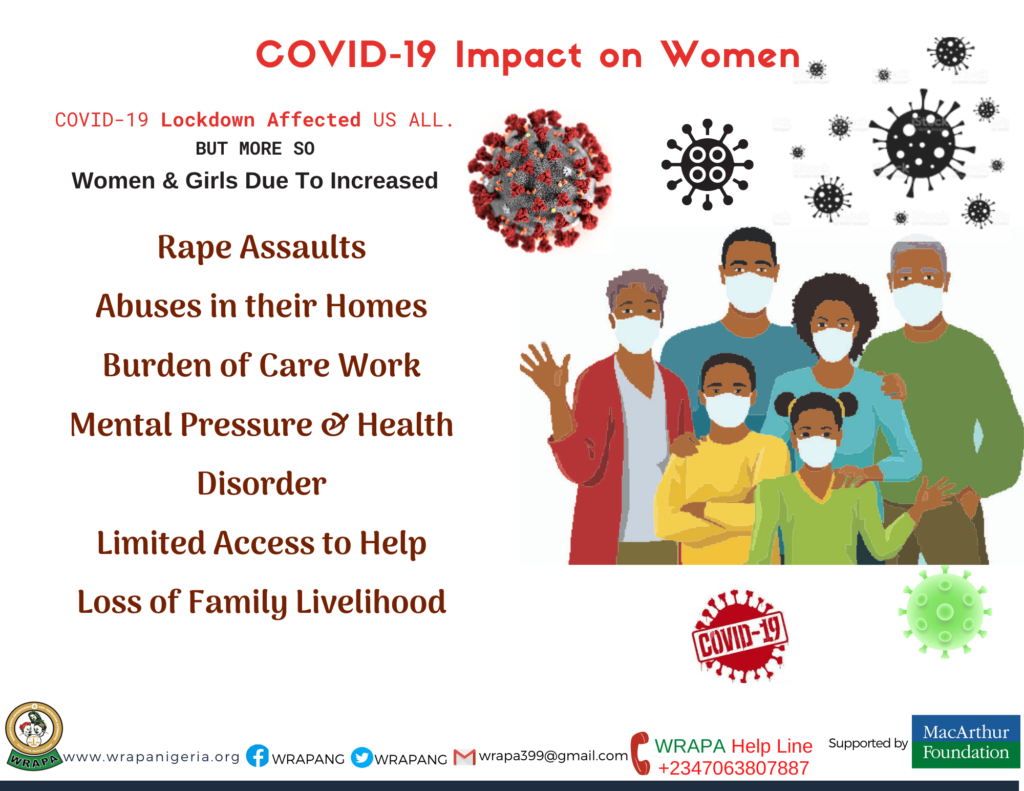 COVID-19 Impact on Women

COVID-19 Lockdown Affected US ALL.
BUT MORE SO
Women & Girls Due To Increased

Rape Assaults
Abuses in their Homes
Burden of Care Work
Mental Pressure & Health Disorder
Limited Access to Help
Loss of Family Livelihood

COVID-19

WRAPA

www.wrapanigeria.org WRAPANG WRAPANG wrapa399@gmail.com WRAPA Help Line +2347063807887 Supported by MacArthur Foundation